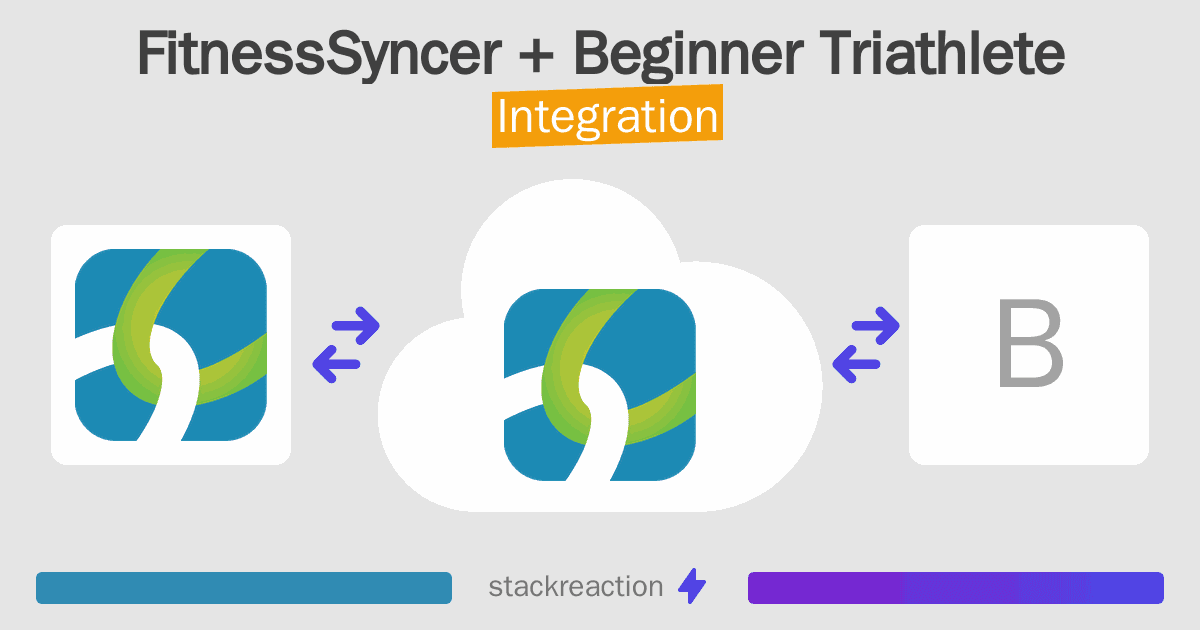 FitnessSyncer + Beginner Triathlete
Integration

B

stackreaction